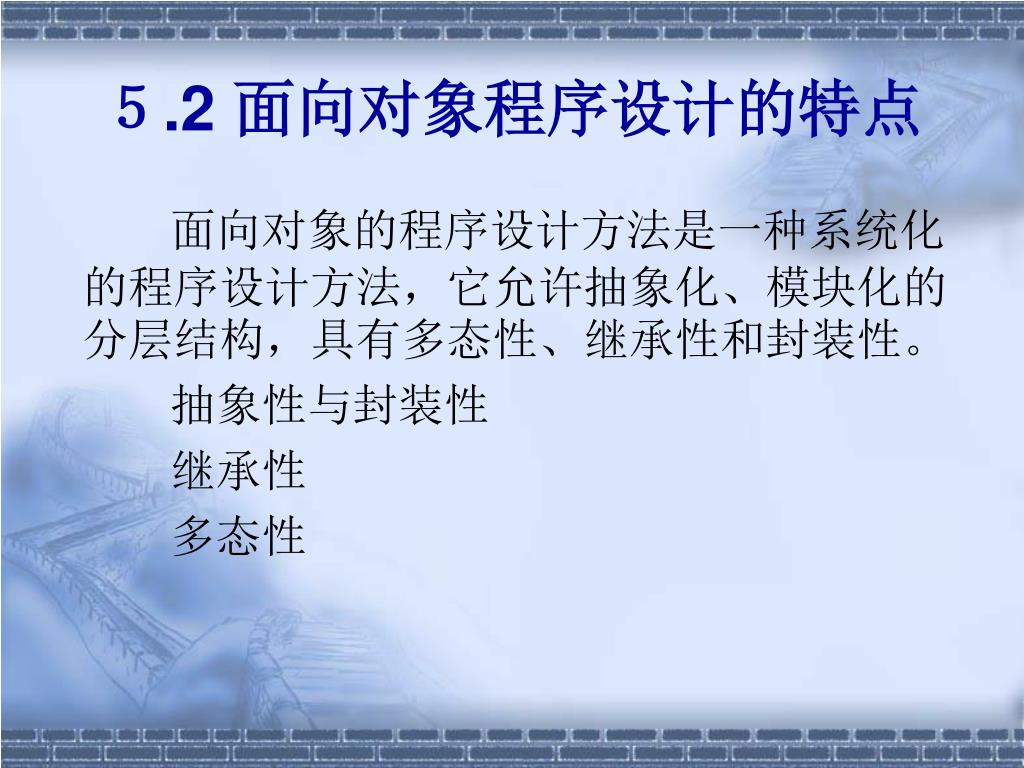 5 .2 面向对象程序设计的特点

面向对象的程序设计方法是一种系统化的程序设计方法，它允许抽象化、模块化的分层结构，具有多态性、继承性和封装性。

抽象性与封装性

继承性

多态性